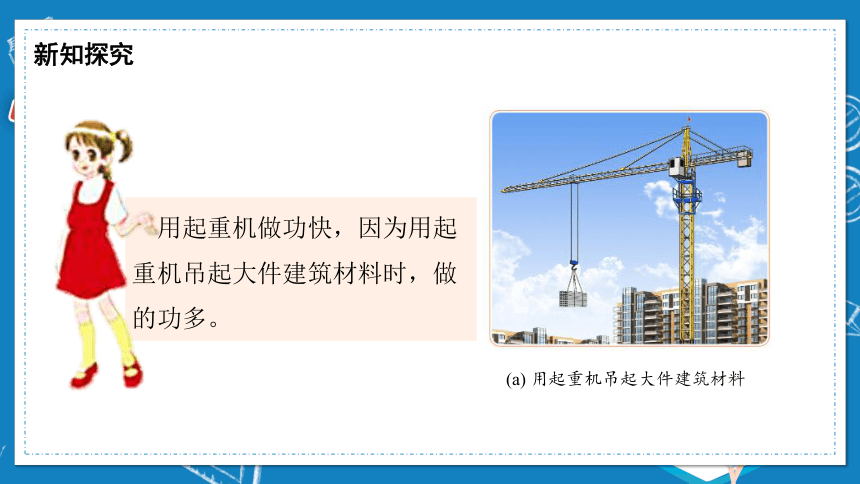 新知探究

用起重机做功快，因为用起重机吊起大件建筑材料时，做的功多。

(a) 用起重机吊起大件建筑材料